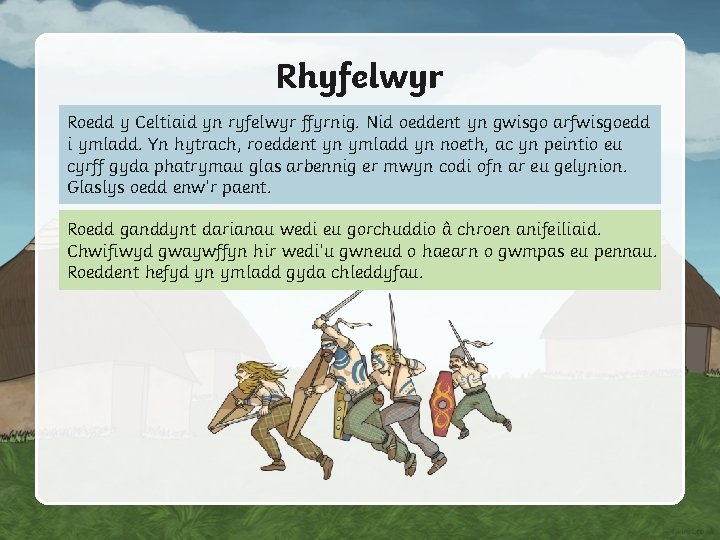 Rhyfelwyr

Roedd y Celtiaid yn ryfelwyr ffyrnig. Nid oeddent yn gwisgo arfwisgoedd i ymladd. Yn hytrach, roeddent yn ymladd yn noeth, ac yn peintio eu cyrff gyda phatrymau glas arbennig er mwyn codi ofn ar eu gelynion. Glaslys oedd enw'r paent.

Roedd ganddynt darianau wedi eu gorchuddio â chroen anifeiliaid. Chwifiwyd gwaywffyn hir wedi'u gwneud o haearn o gwmpas eu pennau. Roeddent hefyd yn ymladd gyda chleddyfau.